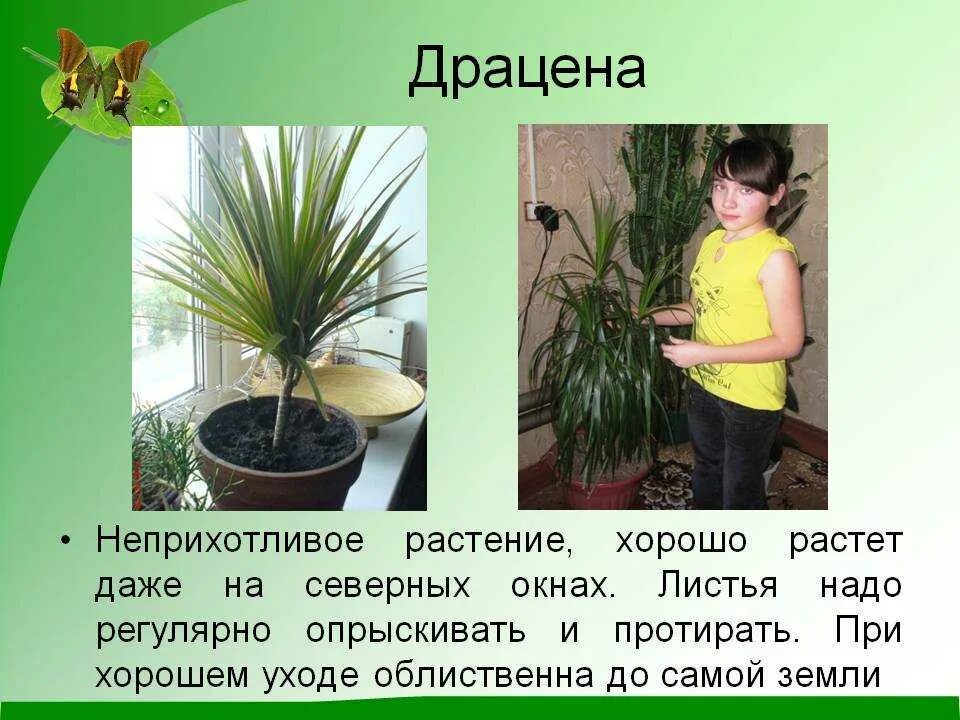 Драцена

• Неприхотливое растение, хорошо растет даже на северных окнах. Листья надо регулярно опрыскивать и протирать. При хорошем уходе облиственна до самой земли